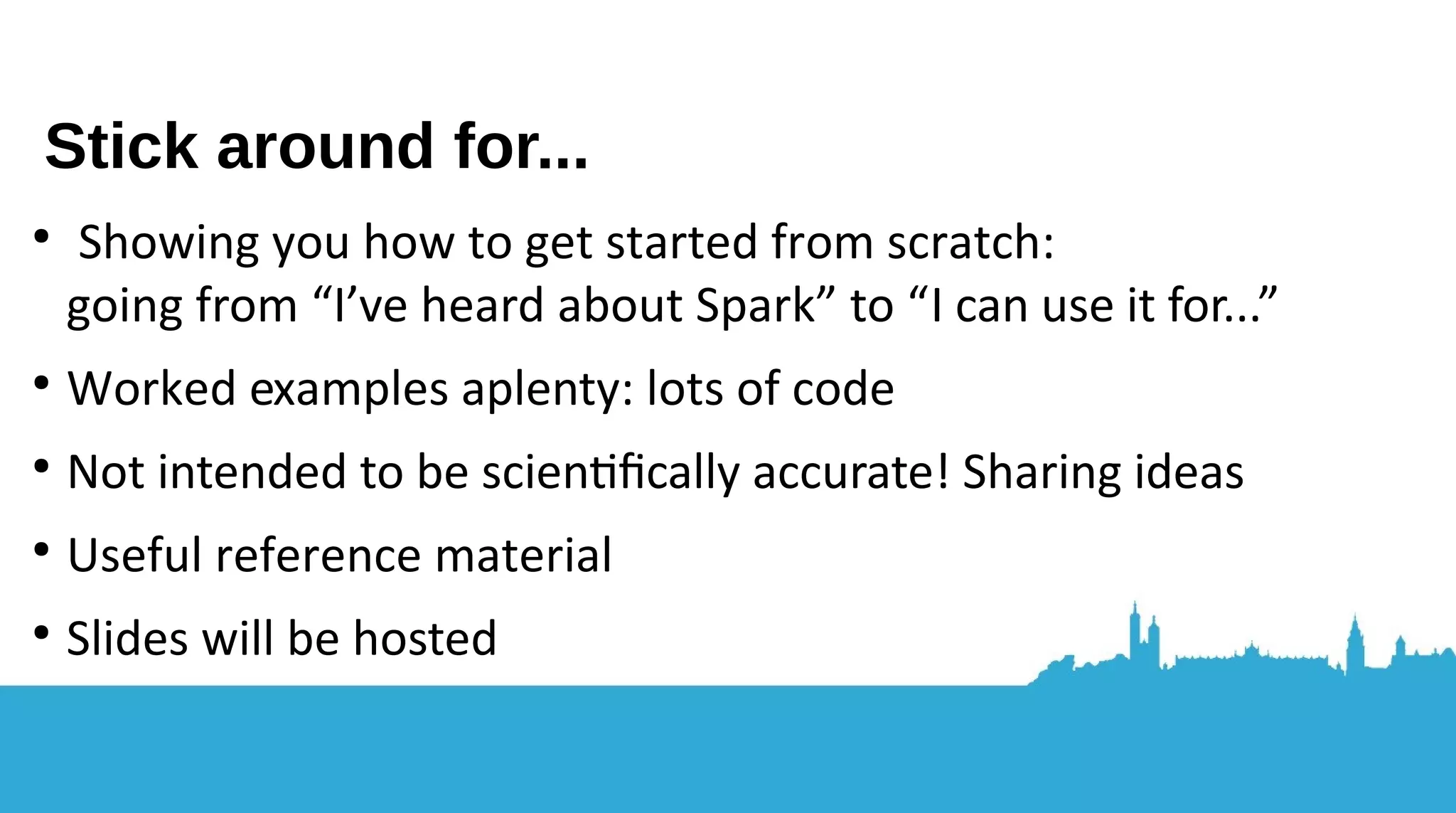 Stick around for...

• Showing you how to get started from scratch: going from “I’ve heard about Spark” to “I can use it for...”

• Worked examples aplenty: lots of code

• Not intended to be scientifically accurate! Sharing ideas

• Useful reference material

• Slides will be hosted